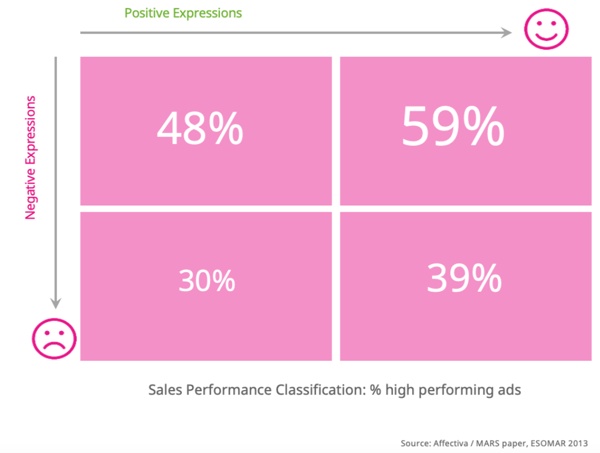 Positive Expressions

Negative Expressions

48%

59%

30%

39%

Sales Performance Classification: % high performing ads

Source: Affectiva / MARS paper, ESOMAR 2013